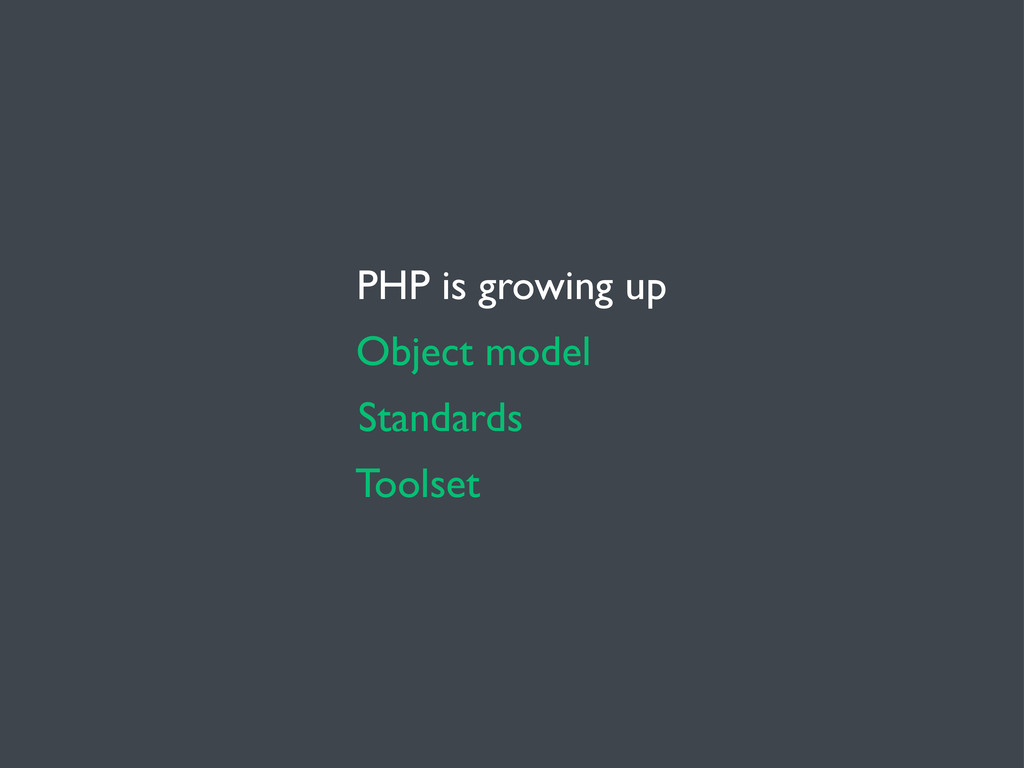 PHP is growing up

Object model

Standards

Toolset